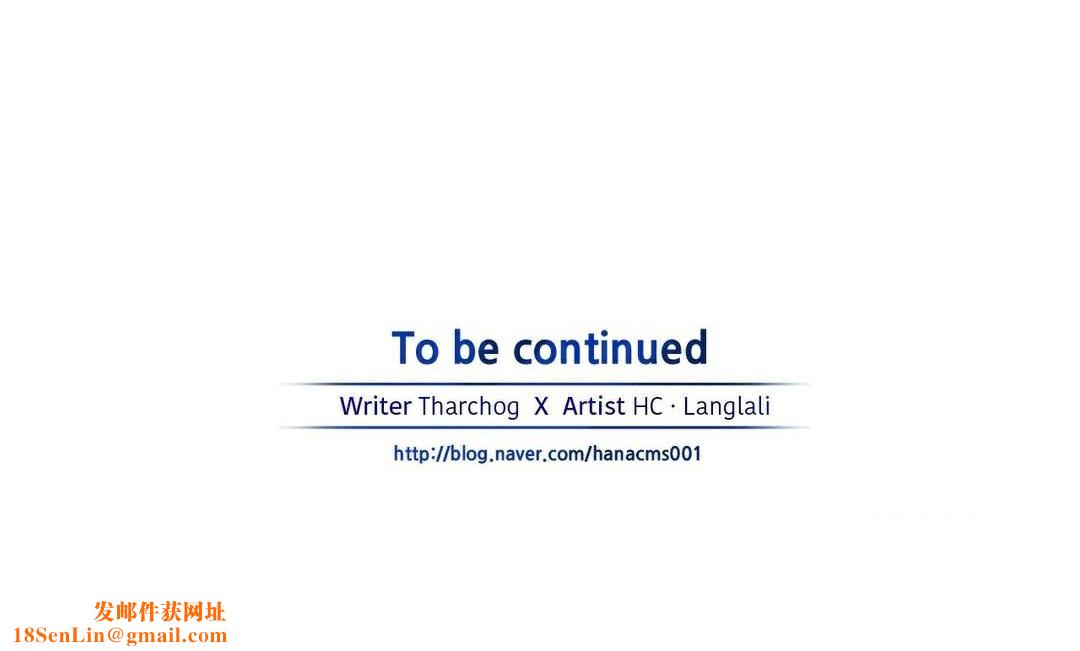 To be continued

Writer Tharchog X Artist HC · Langlali

http://blog.naver.com/hanacms001

发邮件获网址
18SenLin@gmail.com